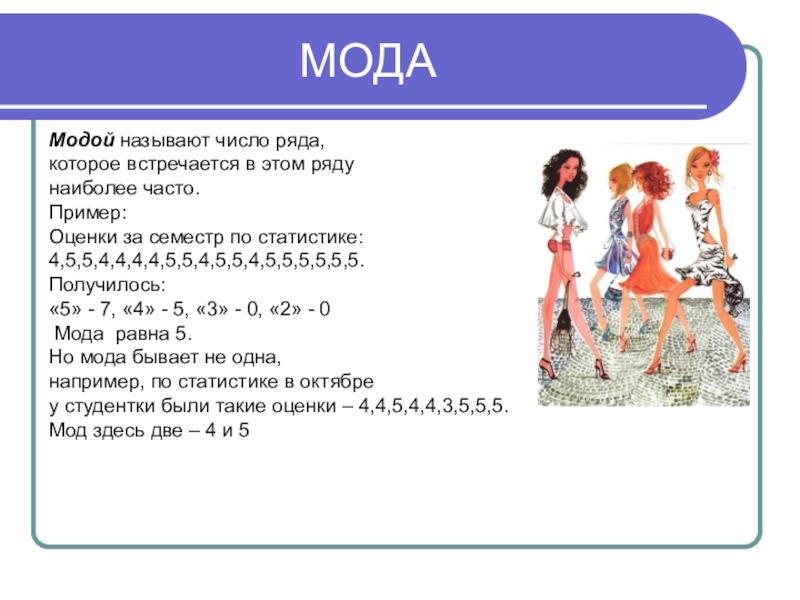 МОДА

Модой называют число ряда, которое встречается в этом ряду наиболее часто.
Пример:
Оценки за семестр по статистике: 4,5,5,4,4,4,4,5,5,4,5,5,4,5,5,5,5,5,5.
Получилось:
«5» - 7, «4» - 5, «3» - 0, «2» - 0
Мода равна 5.
Но мода бывает не одна, например, по статистике в октябре у студентки были такие оценки – 4,4,5,4,4,3,5,5,5.
Мод здесь две – 4 и 5